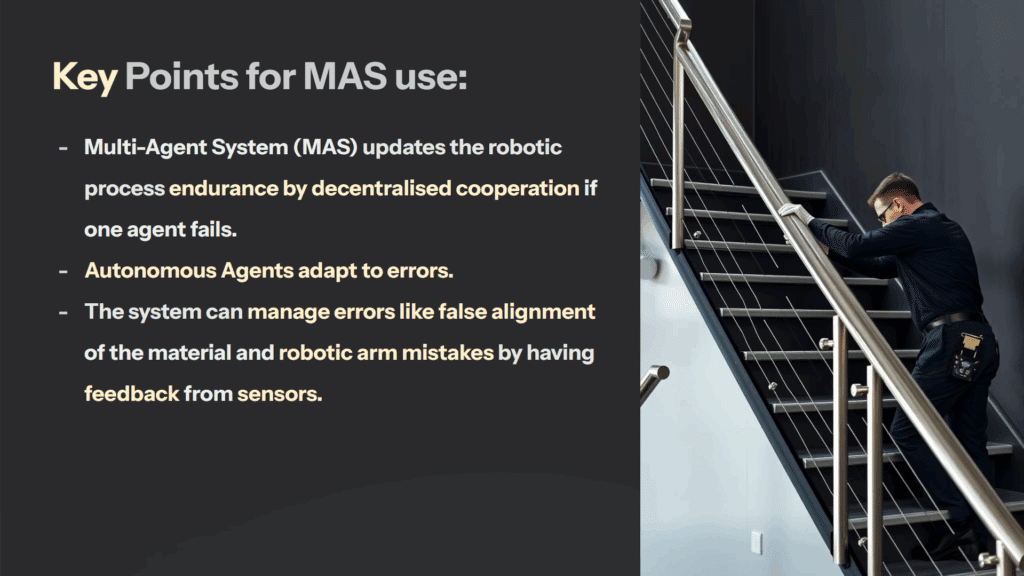 Key Points for MAS use:

- Multi-Agent System (MAS) updates the robotic process endurance by decentralised cooperation if one agent fails.
- Autonomous Agents adapt to errors.
- The system can manage errors like false alignment of the material and robotic arm mistakes by having feedback from sensors.